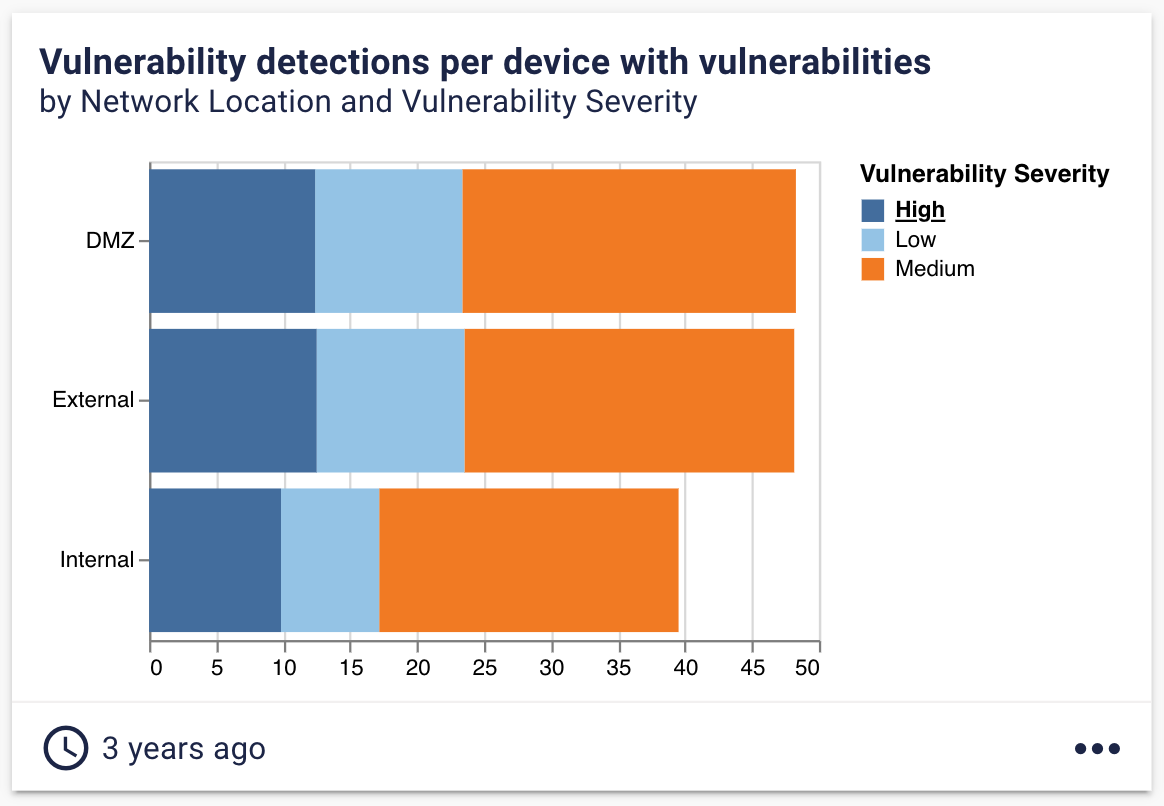 Vulnerability detections per device with vulnerabilities
by Network Location and Vulnerability Severity

DMZ
External
Internal

0 5 10 15 20 25 30 35 40 45 50

Vulnerability Severity
High
Low
Medium

3 years ago